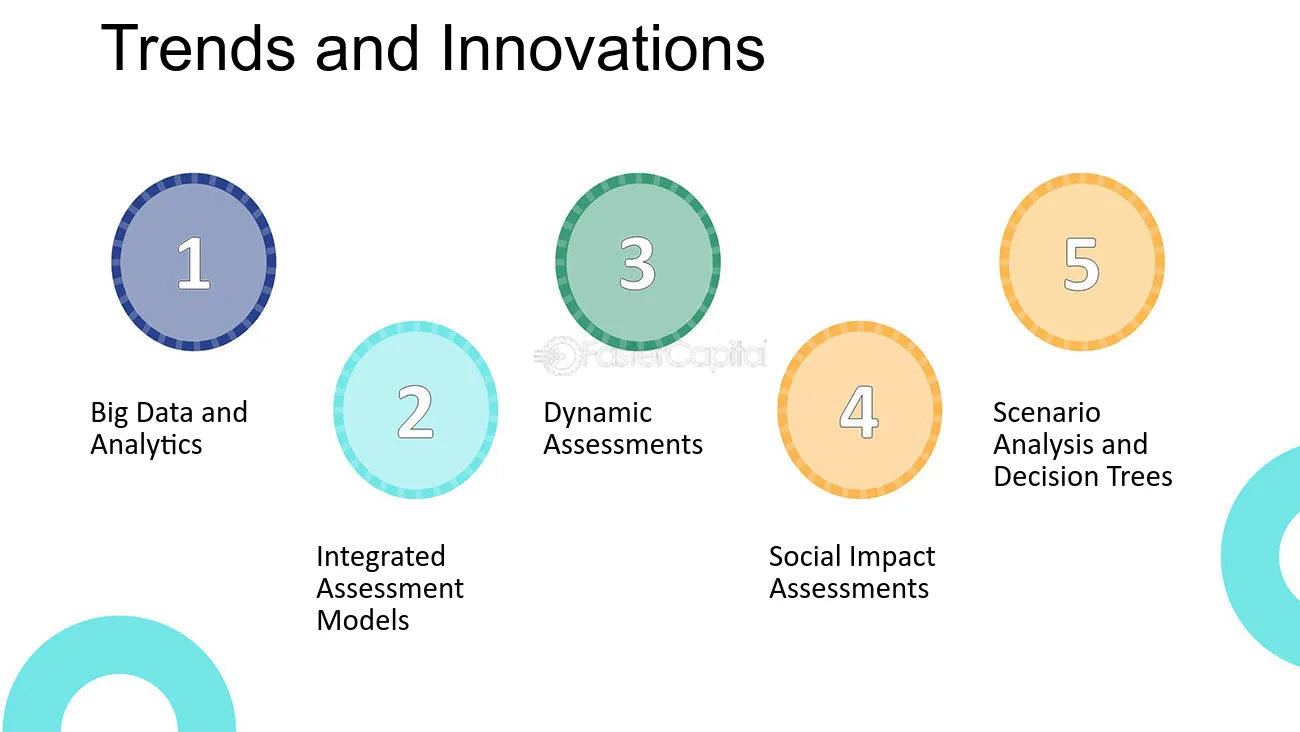 Trends and Innovations

1

Big Data and Analytics

2

Integrated Assessment Models

3

Dynamic Assessments

4

Social Impact Assessments

5

Scenario Analysis and Decision Trees

FasterCapital